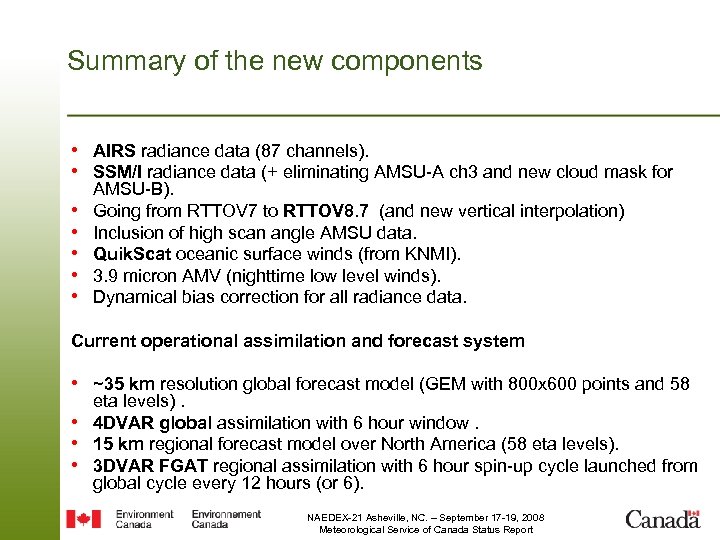 Summary of the new components

• AIRS radiance data (87 channels).
• SSM/I radiance data (+ eliminating AMSU-A ch3 and new cloud mask for AMSU-B).
• Going from RTTOV7 to RTTOV8.7 (and new vertical interpolation)
• Inclusion of high scan angle AMSU data.
• QuikScat oceanic surface winds (from KNMI).
• 3.9 micron AMV (nighttime low level winds).
• Dynamical bias correction for all radiance data.

Current operational assimilation and forecast system

• ~35 km resolution global forecast model (GEM with 800x600 points and 58 eta levels) .
• 4DVAR global assimilation with 6 hour window .
• 15 km regional forecast model over North America (58 eta levels).
• 3DVAR FGAT regional assimilation with 6 hour spin-up cycle launched from global cycle every 12 hours (or 6).

Environment Canada Environnement Canada

NAEDEX-21 Asheville, NC. – September 17-19, 2008
Meteorological Service of Canada Status Report

Canada